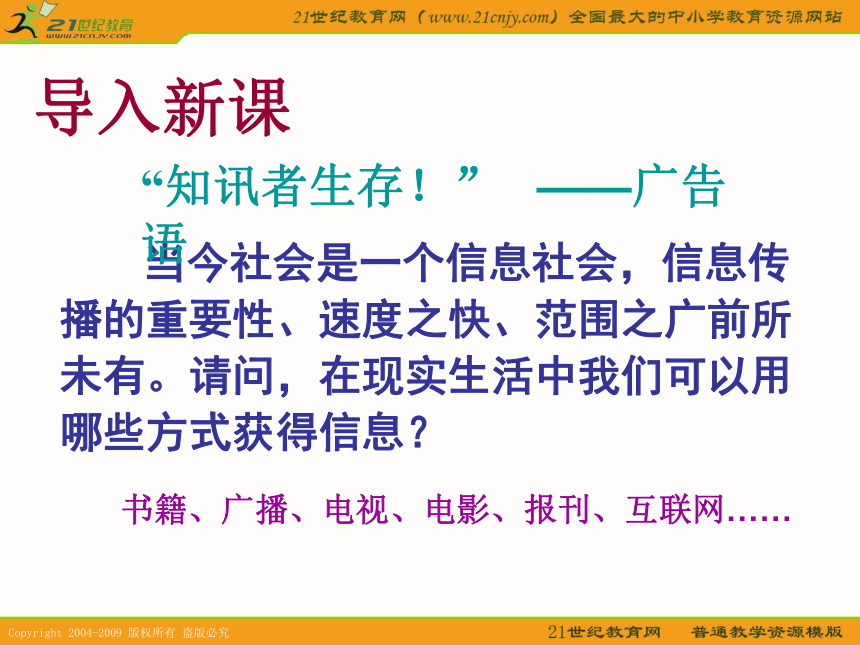 21世纪教育
www.21cnjy.com

21世纪教育网（www.21cnjy.com）全国最大的中小学教育资源网站

导入新课

“知讯者生存！” ——广告语

当今社会是一个信息社会，信息传播的重要性、速度之快、范围之广前所未有。请问，在现实生活中我们可以用哪些方式获得信息？

书籍、广播、电视、电影、报刊、互联网……

Copyright 2004-2009 版权所有 盗版必究

21世纪教育网 普通教学资源模版